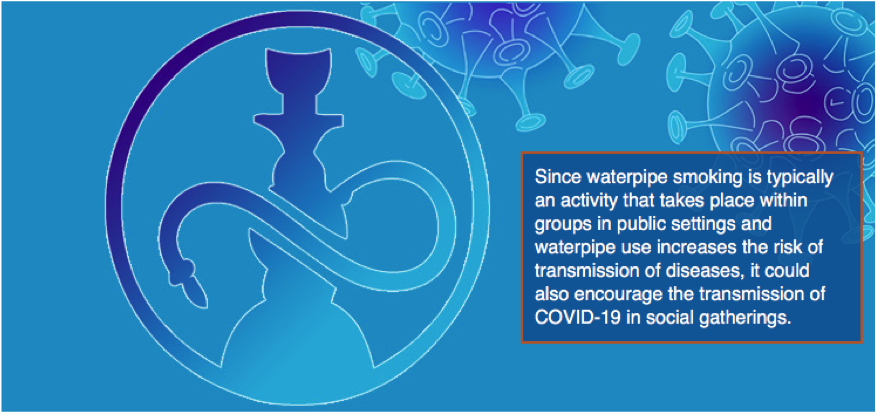 Since waterpipe smoking is typically an activity that takes place within groups in public settings and waterpipe use increases the risk of transmission of diseases, it could also encourage the transmission of COVID-19 in social gatherings.